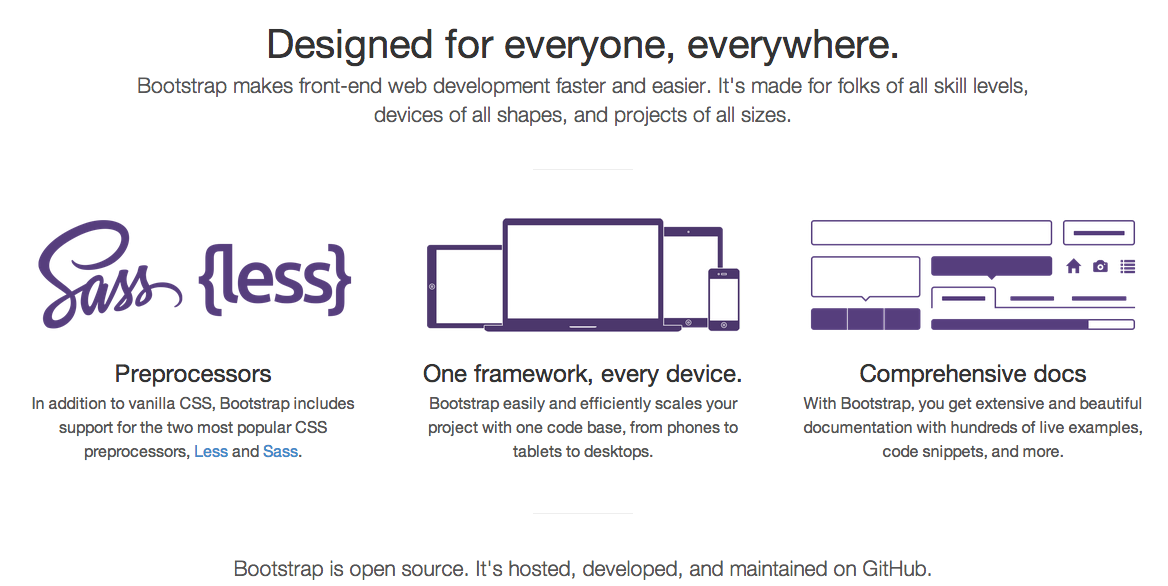 Designed for everyone, everywhere.

Bootstrap makes front-end web development faster and easier. It's made for folks of all skill levels, devices of all shapes, and projects of all sizes.

Sass {less}

Preprocessors

In addition to vanilla CSS, Bootstrap includes support for the two most popular CSS preprocessors, Less and Sass.

One framework, every device.

Bootstrap easily and efficiently scales your project with one code base, from phones to tablets to desktops.

Comprehensive docs

With Bootstrap, you get extensive and beautiful documentation with hundreds of live examples, code snippets, and more.

Bootstrap is open source. It's hosted, developed, and maintained on GitHub.